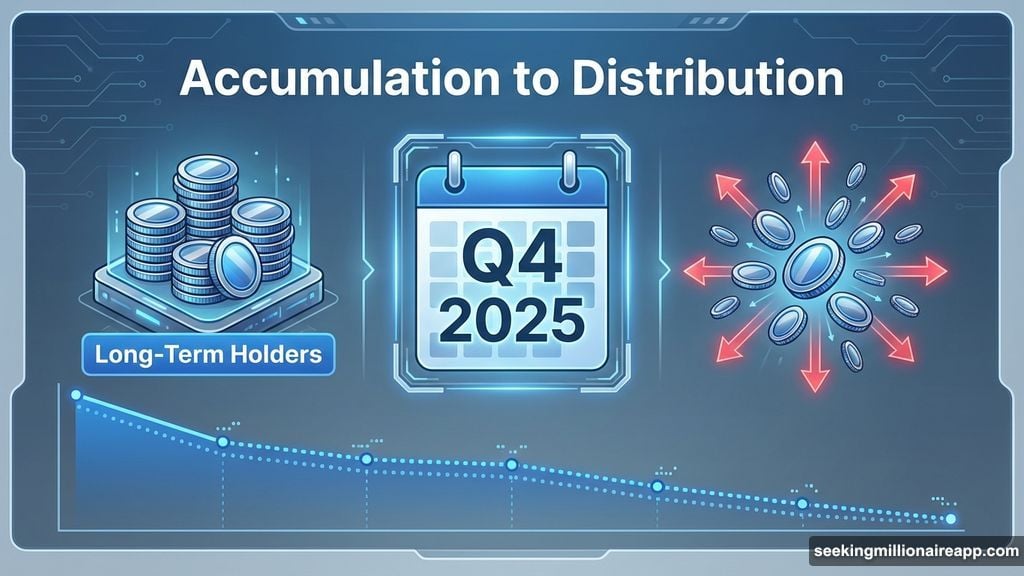 Accumulation to Distribution

Long-Term Holders

Q4
2025

seekingmillionaireapp.com